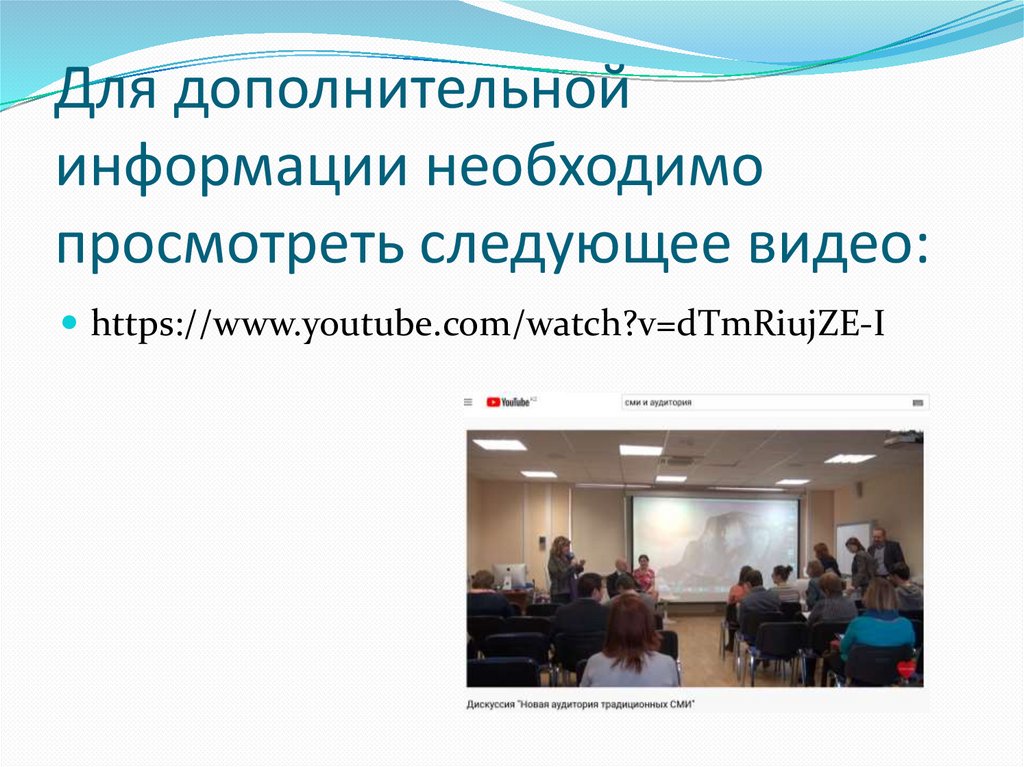 Для дополнительной информации необходимо просмотреть следующее видео:

https://www.youtube.com/watch?v=dTmRiujZE-I

YouTube

сми и аудитория

Дискуссия "Новая аудитория традиционных СМИ"